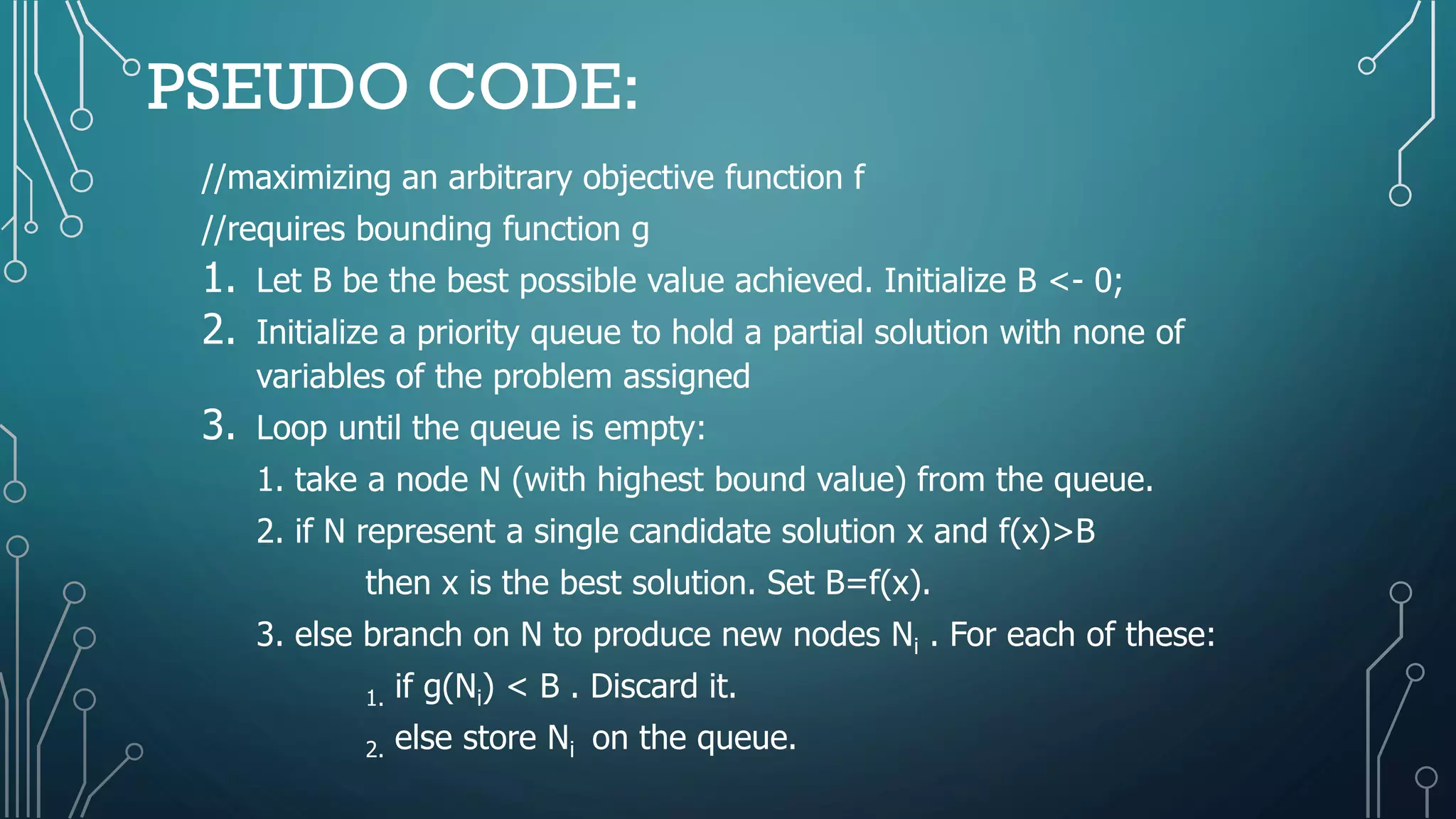 PSEUDO CODE:

//maximizing an arbitrary objective function f

//requires bounding function g

1. Let B be the best possible value achieved. Initialize B <- 0;

2. Initialize a priority queue to hold a partial solution with none of variables of the problem assigned

3. Loop until the queue is empty:

1. take a node N (with highest bound value) from the queue.

2. if N represent a single candidate solution x and f(x)>B

then x is the best solution. Set B=f(x).

3. else branch on N to produce new nodes $N_i$ . For each of these:

1. if $g(N_i)$ < B . Discard it.

2. else store $N_i$ on the queue.